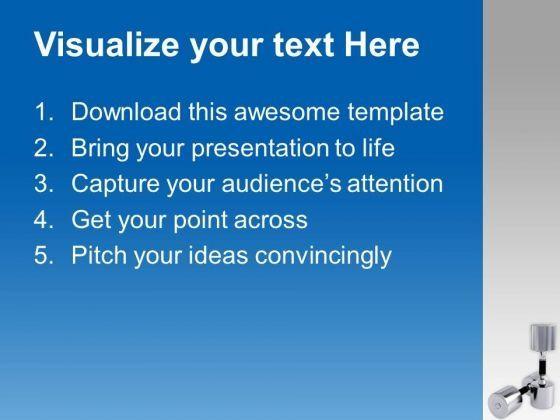 Visualize your text Here

1. Download this awesome template
2. Bring your presentation to life
3. Capture your audience’s attention
4. Get your point across
5. Pitch your ideas convincingly